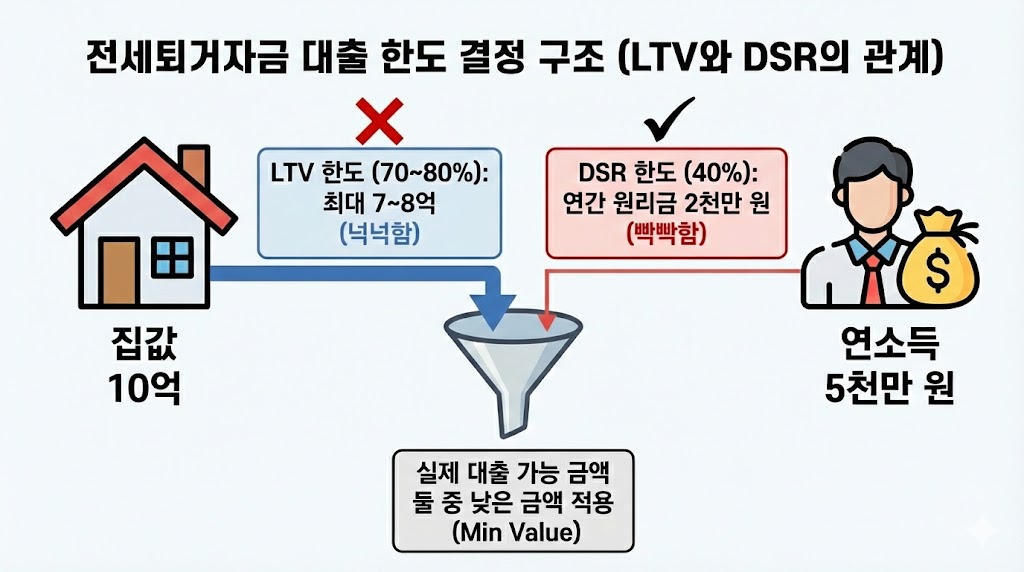 전세퇴거자금 대출 한도 결정 구조 (LTV와 DSR의 관계)

LTV 한도 (70~80%): 최대 7~8억 (넉넉함)

DSR 한도 (40%): 연간 원리금 2천만 원 (빡빡함)

집값 10억

연소득 5천만 원

$

실제 대출 가능 금액 둘 중 낮은 금액 적용 (Min Value)